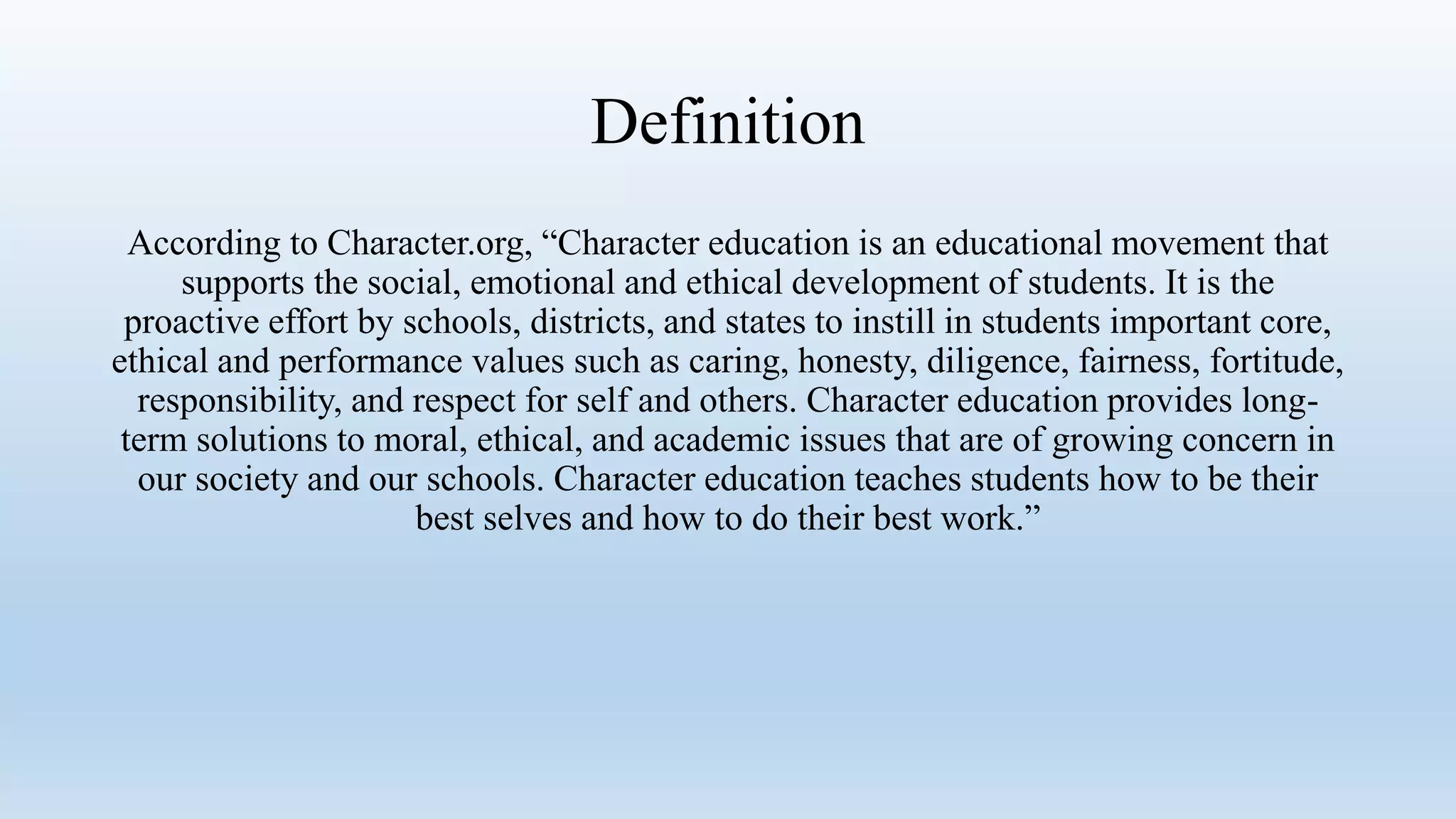 Definition

According to Character.org, “Character education is an educational movement that supports the social, emotional and ethical development of students. It is the proactive effort by schools, districts, and states to instill in students important core, ethical and performance values such as caring, honesty, diligence, fairness, fortitude, responsibility, and respect for self and others. Character education provides long-term solutions to moral, ethical, and academic issues that are of growing concern in our society and our schools. Character education teaches students how to be their best selves and how to do their best work.”